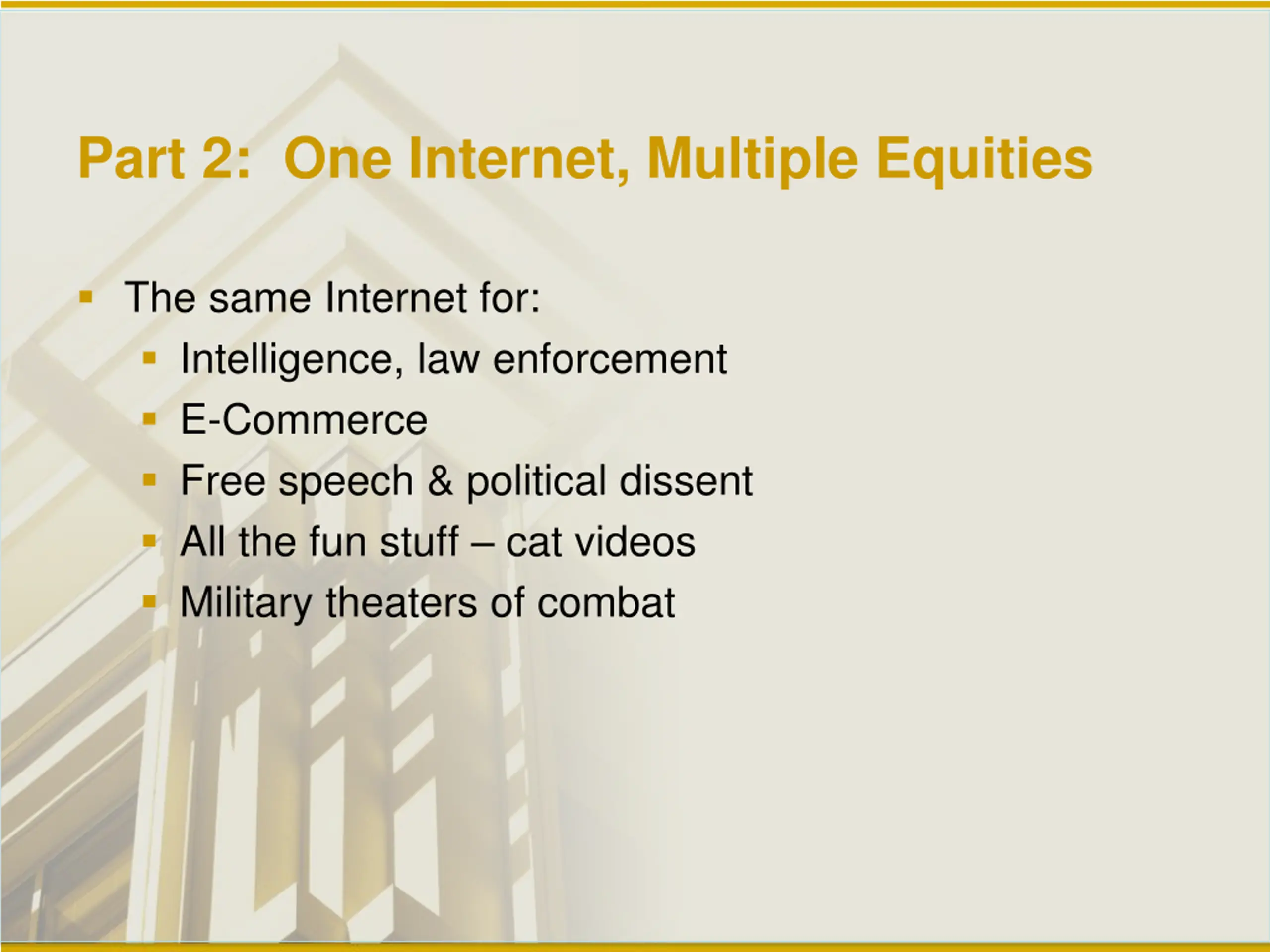 Part 2: One Internet, Multiple Equities

- The same Internet for:
  - Intelligence, law enforcement
  - E-Commerce
  - Free speech & political dissent
  - All the fun stuff – cat videos
  - Military theaters of combat